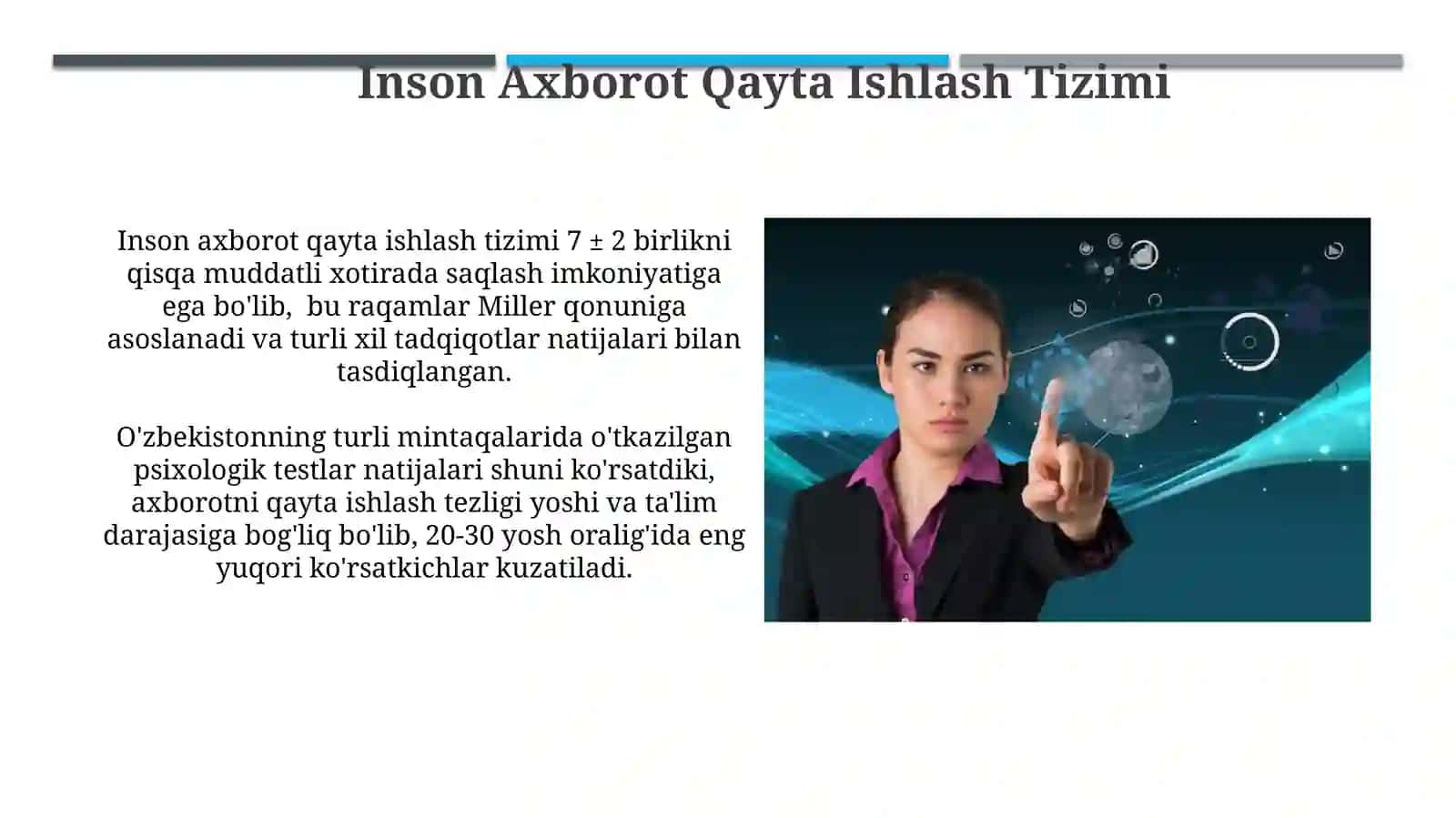 Inson Axborot Qayta Ishlash Tizimi

Inson axborot qayta ishlash tizimi 7 ± 2 birlikni qisqa muddatli xotirada saqlash imkoniyatiga ega bo'lib,  bu raqamlar Miller qonuniga asoslanadi va turli xil tadqiqotlar natijalari bilan tasdiqlangan.

O'zbekistonning turli mintaqalarida o'tkazilgan psixologik testlar natijalari shuni ko'rsatdiki, axborotni qayta ishlash tezligi yoshi va ta'lim darajasiga bog'liq bo'lib, 20-30 yosh oralig'ida eng yuqori ko'rsatkichlar kuzatiladi.